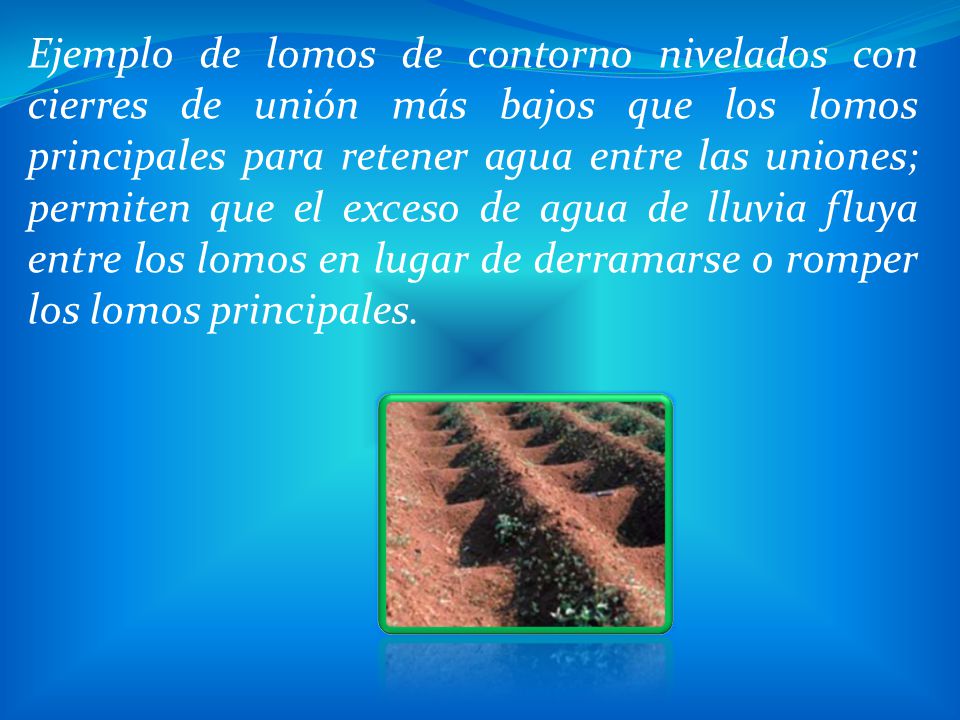 Ejemplo de lomos de contorno nivelados con cierres de unión más bajos que los lomos principales para retener agua entre las uniones; permiten que el exceso de agua de lluvia fluya entre los lomos en lugar de derramarse o romper los lomos principales.